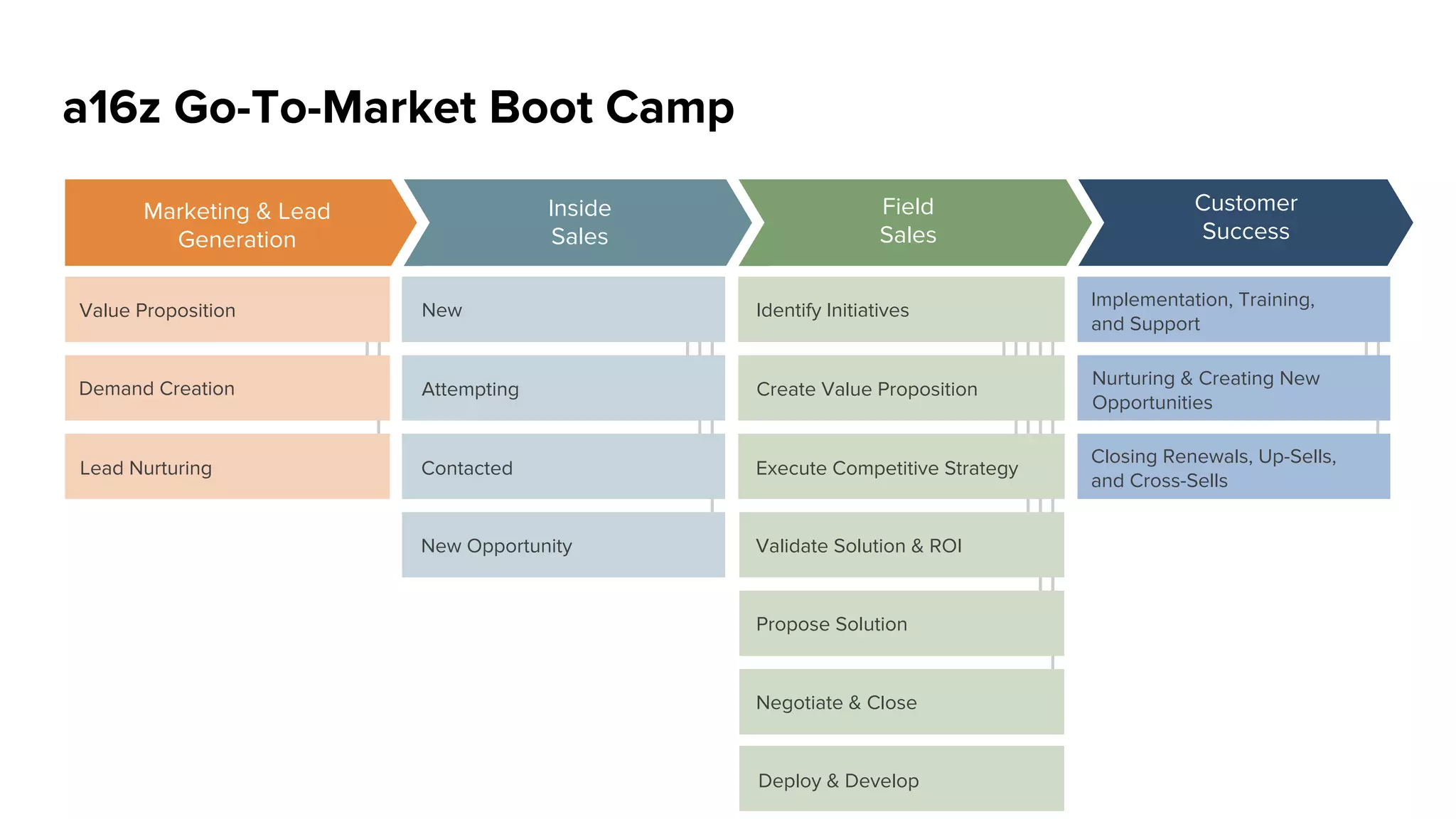 a16z Go-To-Market Boot Camp

Marketing & Lead Generation

Value Proposition

Demand Creation

Lead Nurturing

Inside Sales

New

Attempting

Contacted

New Opportunity

Field Sales

Identify Initiatives

Create Value Proposition

Execute Competitive Strategy

Validate Solution & ROI

Propose Solution

Negotiate & Close

Deploy & Develop

Customer Success

Implementation, Training, and Support

Nurturing & Creating New Opportunities

Closing Renewals, Up-Sells, and Cross-Sells